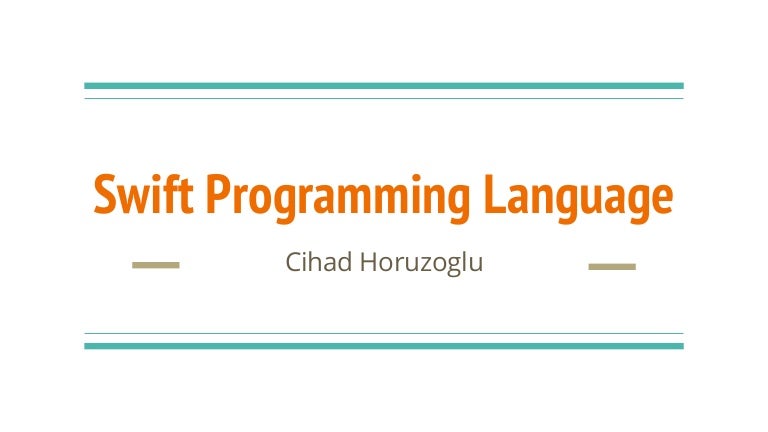 Swift Programming Language

Cihad Horuzoglu